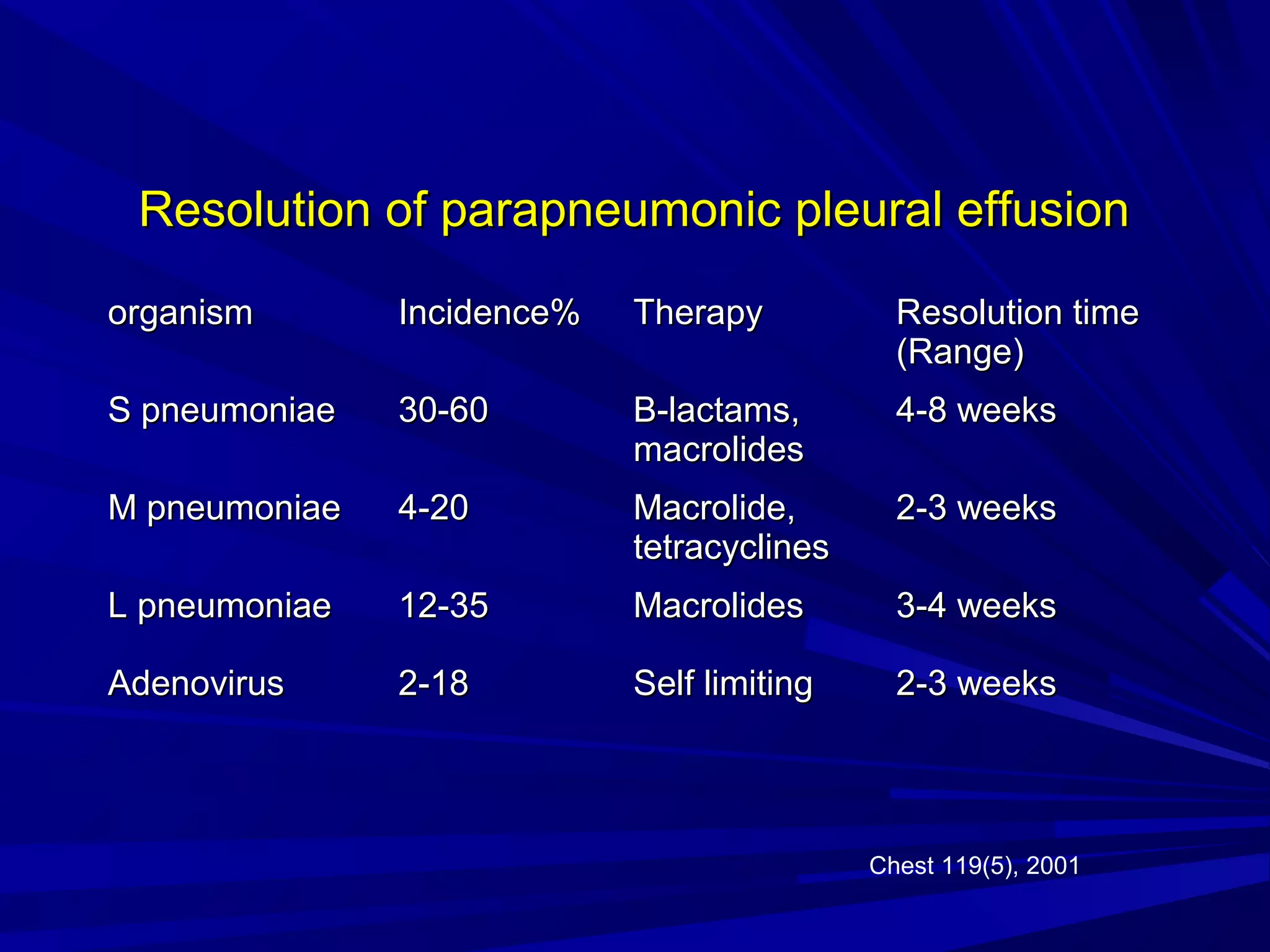 Resolution of parapneumonic pleural effusion

| organism | Incidence% | Therapy | Resolution time (Range) |
|---|---|---|---|
| S pneumoniae | 30-60 | B-lactams, macrolides | 4-8 weeks |
| M pneumoniae | 4-20 | Macrolide, tetracyclines | 2-3 weeks |
| L pneumoniae | 12-35 | Macrolides | 3-4 weeks |
| Adenovirus | 2-18 | Self limiting | 2-3 weeks |

Chest 119(5), 2001